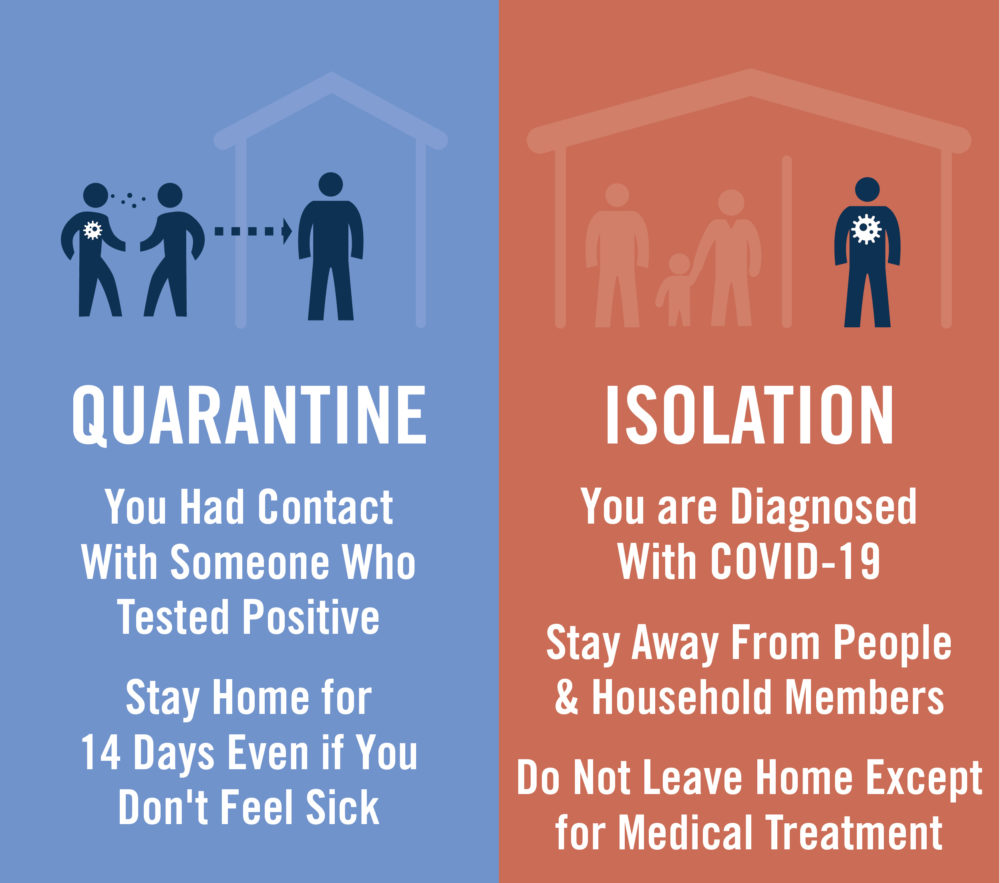 QUARANTINE

You Had Contact With Someone Who Tested Positive

Stay Home for 14 Days Even if You Don't Feel Sick

ISOLATION

You are Diagnosed With COVID-19

Stay Away From People & Household Members

Do Not Leave Home Except for Medical Treatment